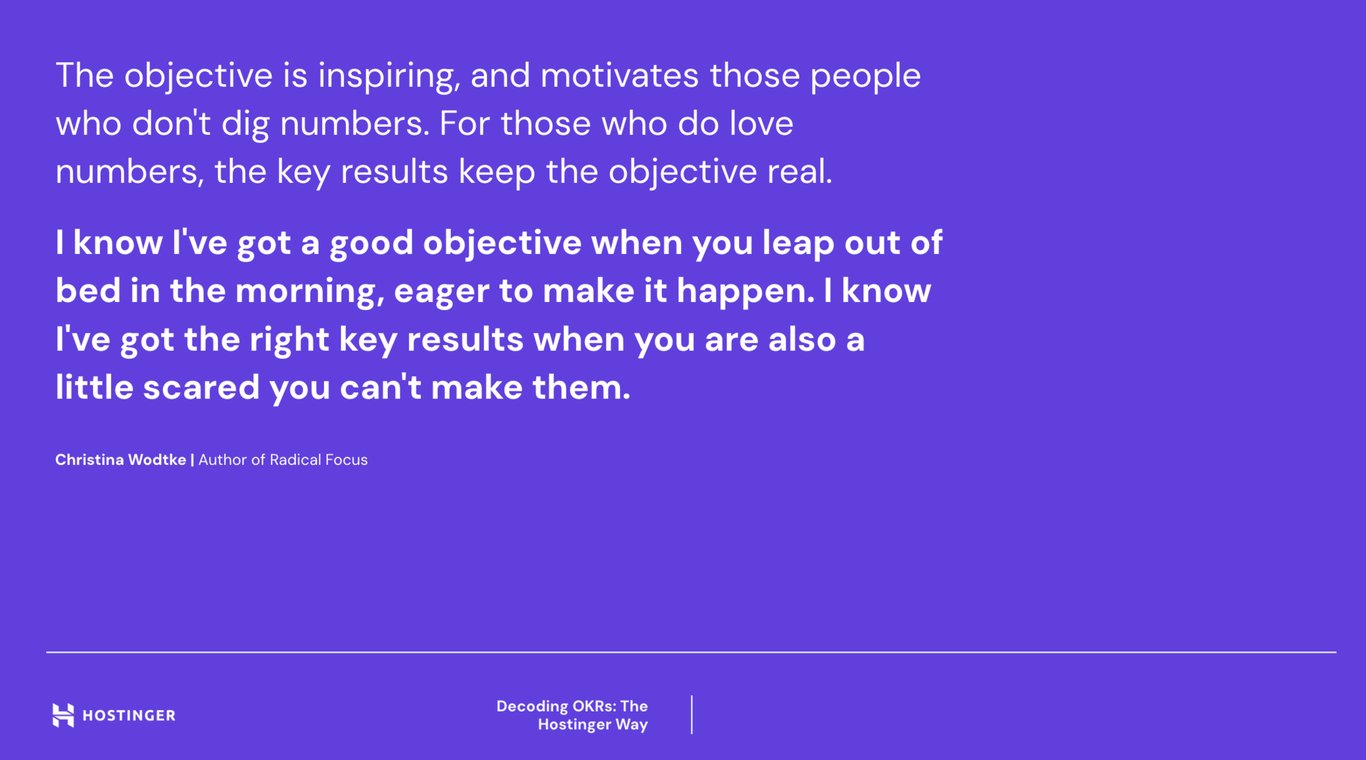 The objective is inspiring, and motivates those people who don't dig numbers. For those who do love numbers, the key results keep the objective real.

I know I've got a good objective when you leap out of bed in the morning, eager to make it happen. I know I've got the right key results when you are also a little scared you can't make them.

Christina Wodtke | Author of Radical Focus

HOSTINGER

Decoding OKRs: The Hostinger Way